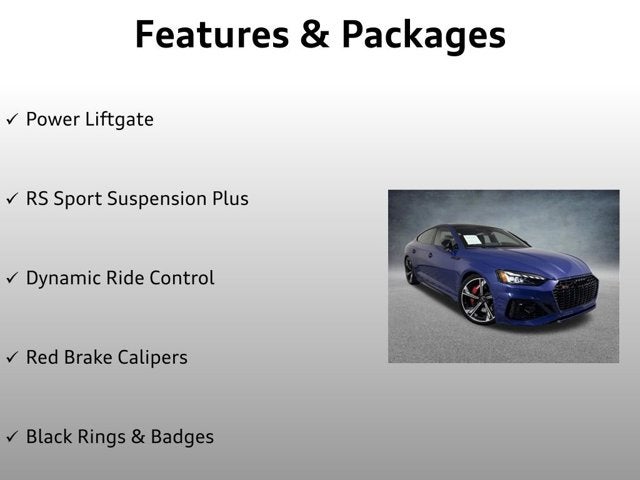 Features & Packages

✓ Power Liftgate

✓ RS Sport Suspension Plus

✓ Dynamic Ride Control

✓ Red Brake Calipers

✓ Black Rings & Badges